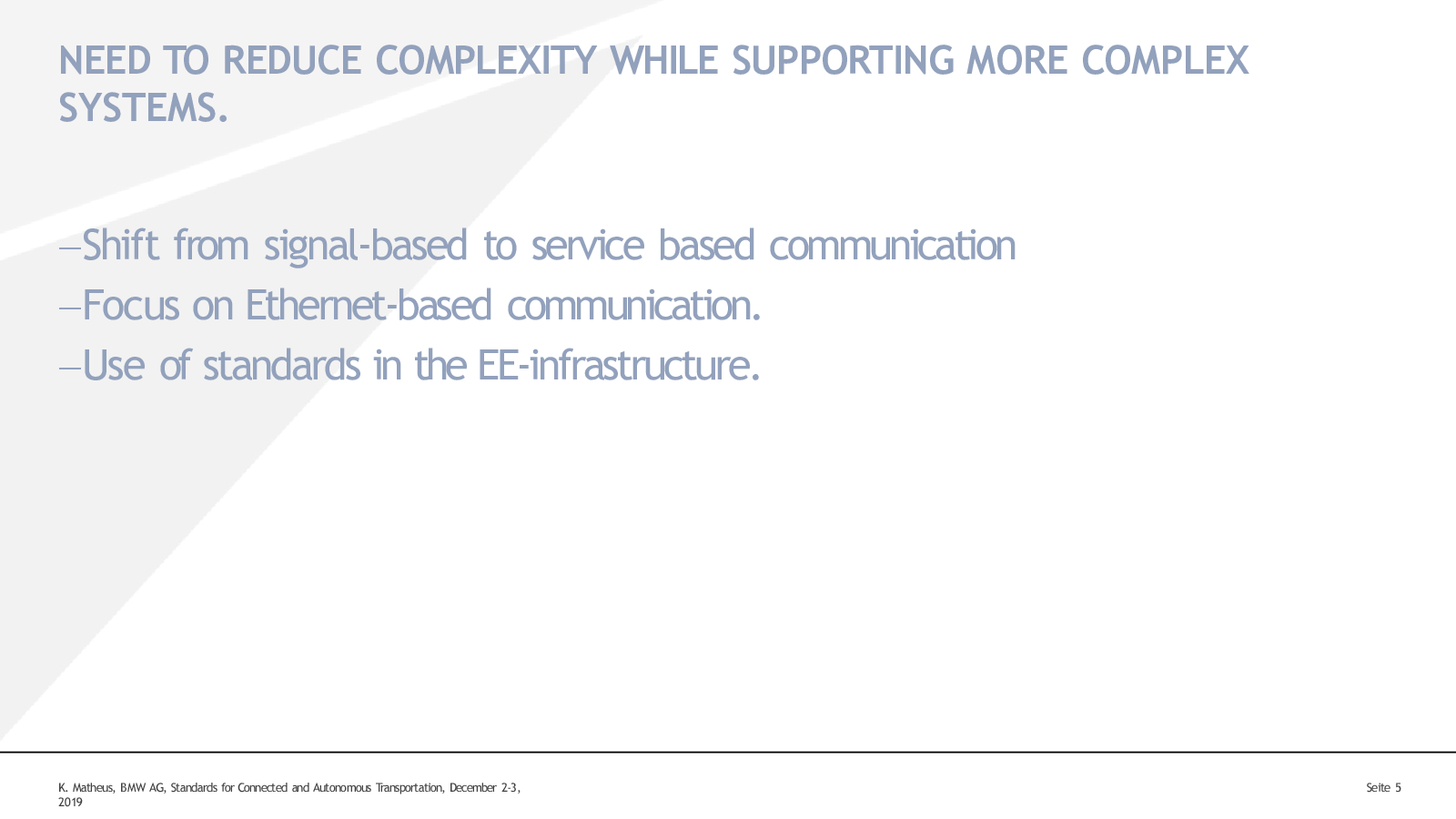 NEED TO REDUCE COMPLEXITY WHILE SUPPORTING MORE COMPLEX SYSTEMS.

–Shift from signal-based to service based communication
–Focus on Ethernet-based communication.
–Use of standards in the EE-infrastructure.

K. Matheus, BMW AG, Standards for Connected and Autonomous Transportation, December 2-3, 2019

Seite 5